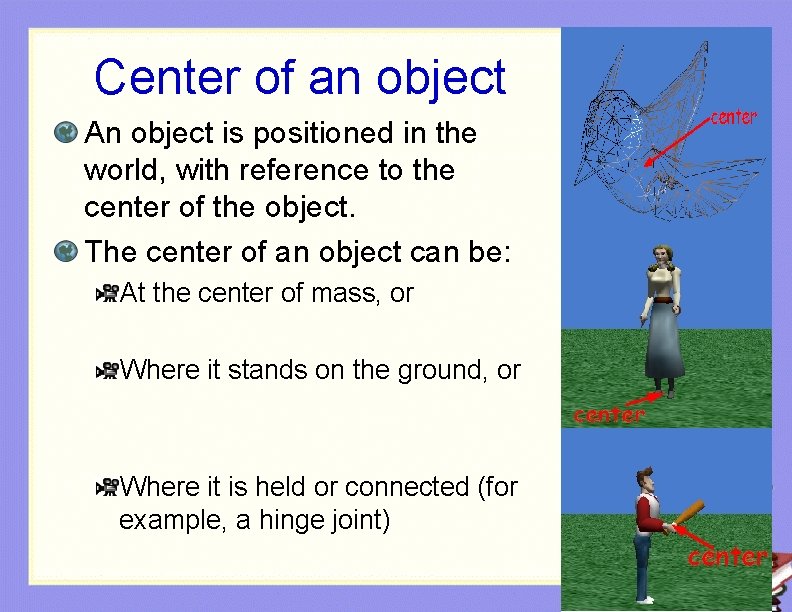 Center of an object

An object is positioned in the world, with reference to the center of the object.

The center of an object can be:

At the center of mass, or

Where it stands on the ground, or

Where it is held or connected (for example, a hinge joint)

center

center

center